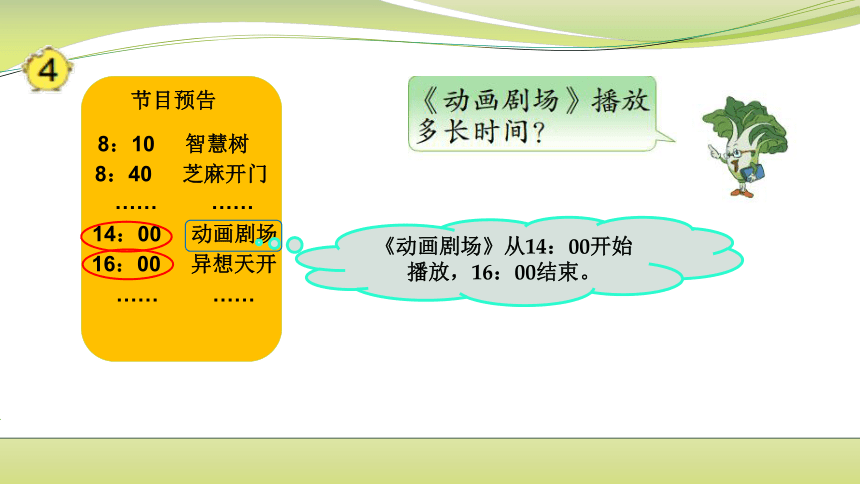 4

节目预告

8：10　智慧树
8：40　芝麻开门
……　……
14：00　动画剧场
16：00　异想天开
……　……

《动画剧场》播放多长时间？

《动画剧场》从14：00开始播放，16：00结束。